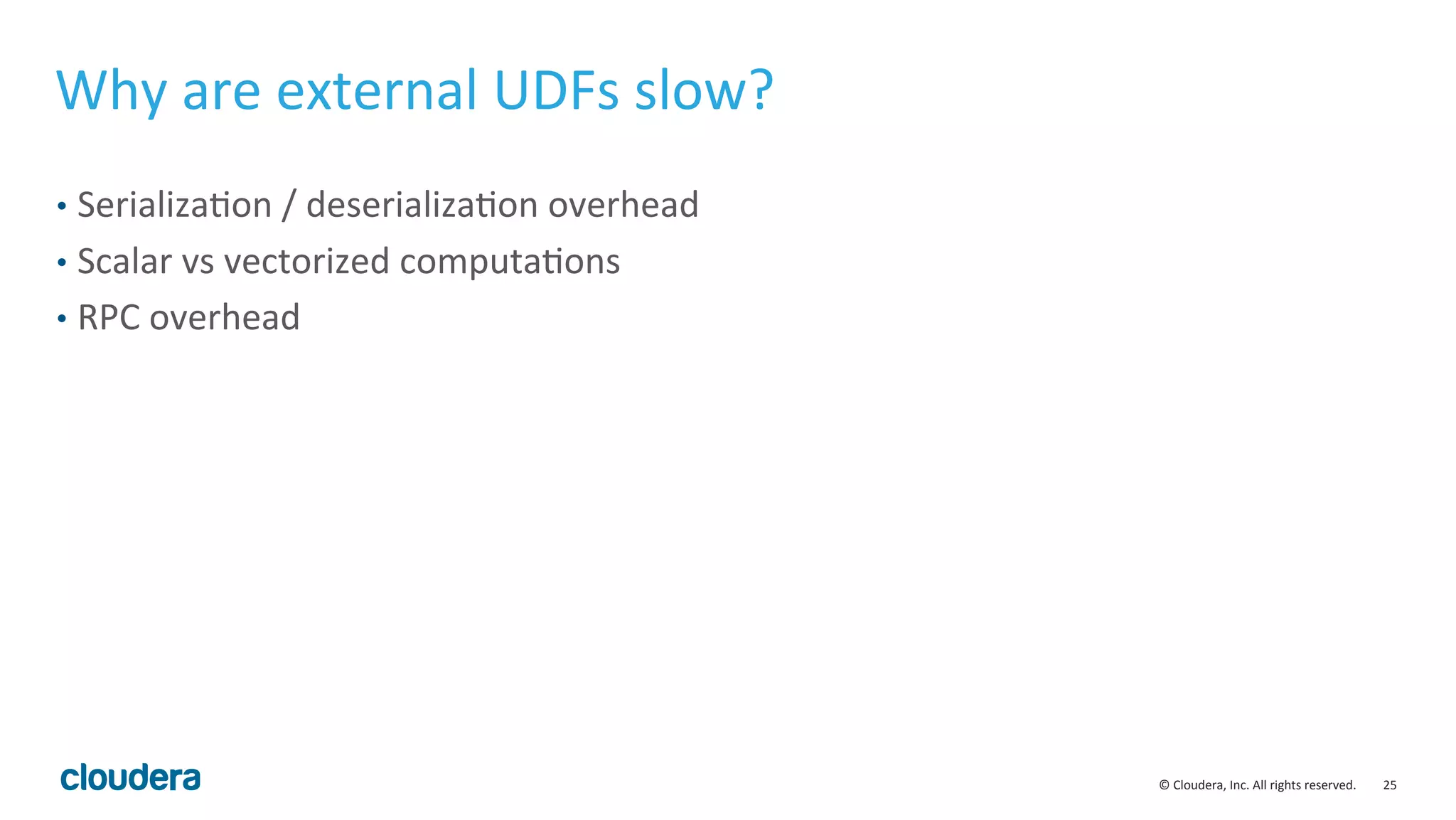 Why are external UDFs slow?

• Serialization / deserialization overhead
• Scalar vs vectorized computations
• RPC overhead

cloudera

© Cloudera, Inc. All rights reserved. 25